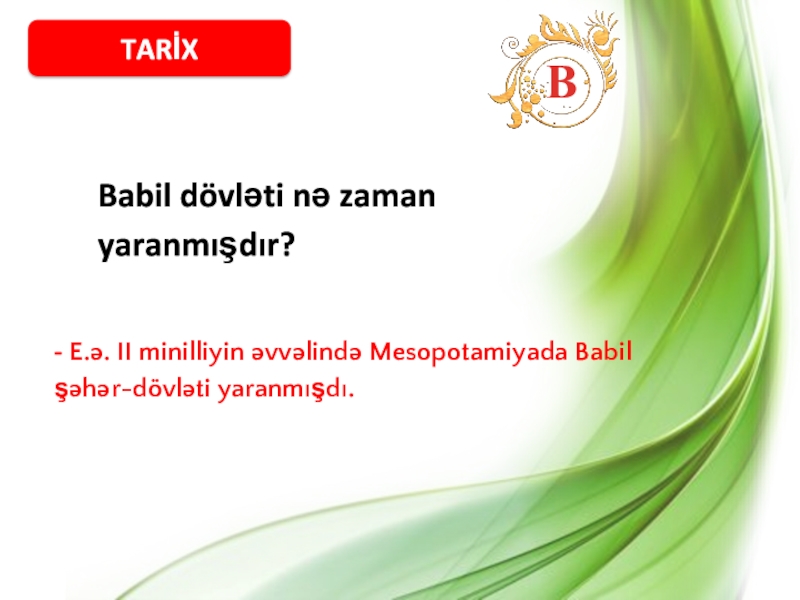 TARİX

B

Babil dövləti nə zaman yaranmışdır?

- E.ə. II minilliyin əvvəlində Mesopotamiyada Babil şəhər-dövləti yaranmışdı.